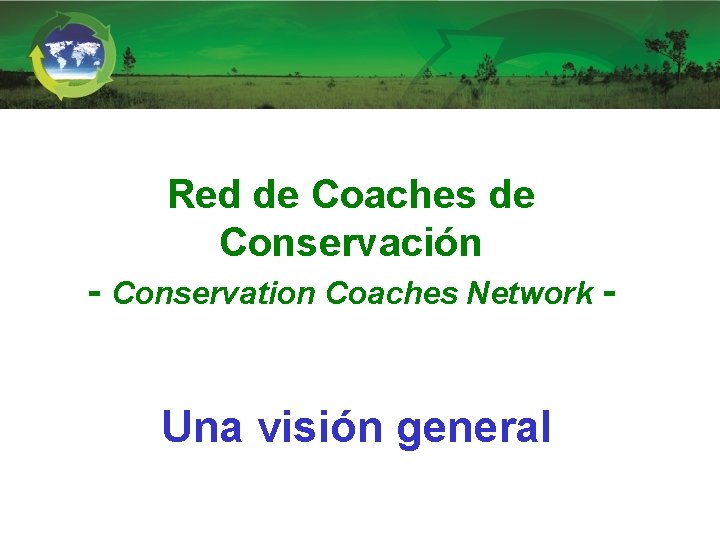 Red de Coaches de Conservación
- Conservation Coaches Network -

Una visión general